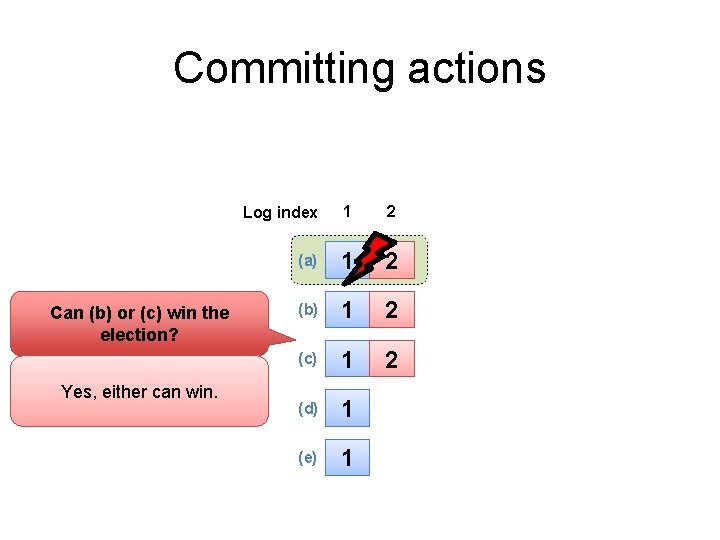 Committing actions

Log index 1 2

(a) 1 2

(b) 1 2

(c) 1 2

(d) 1

(e) 1

Can (b) or (c) win the election?

Yes, either can win.